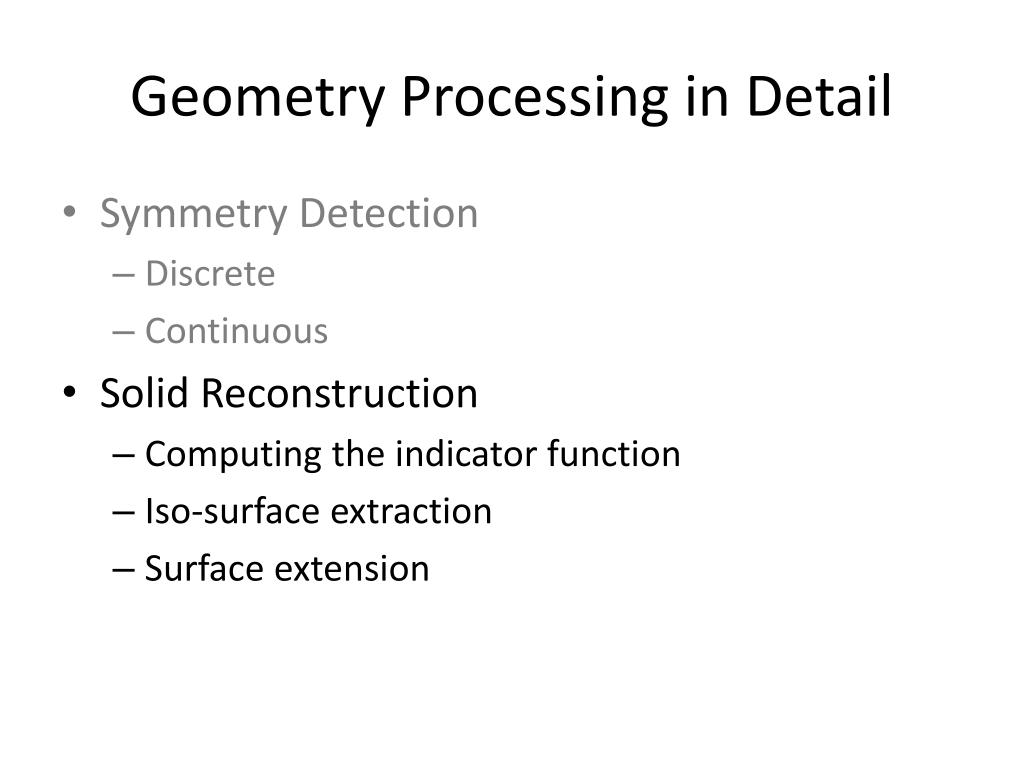 Geometry Processing in Detail

• Symmetry Detection
– Discrete
– Continuous
• Solid Reconstruction
– Computing the indicator function
– Iso-surface extraction
– Surface extension